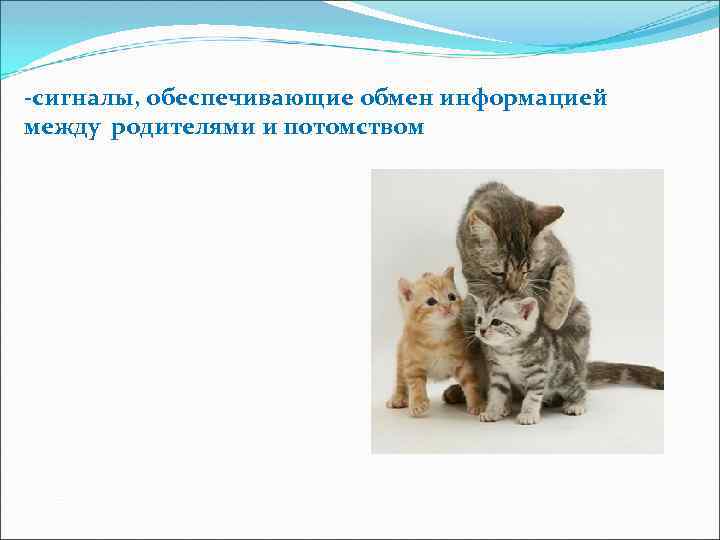 -сигналы, обеспечивающие обмен информацией между родителями и потомством